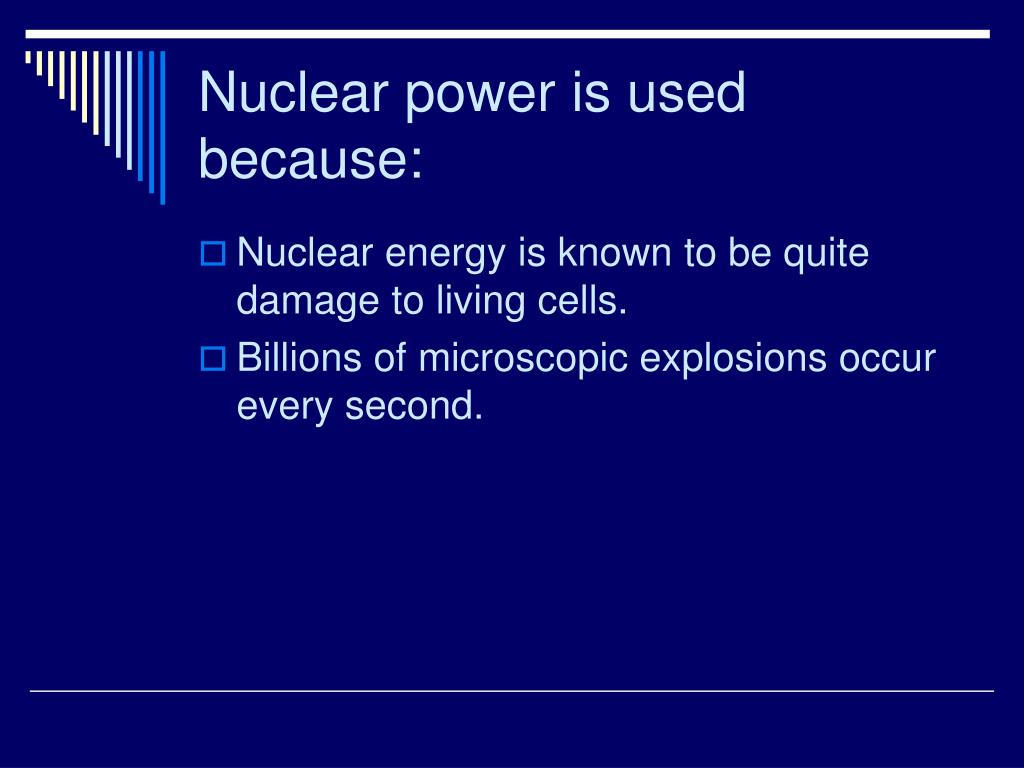 Nuclear power is used because:

Nuclear energy is known to be quite damage to living cells.

Billions of microscopic explosions occur every second.